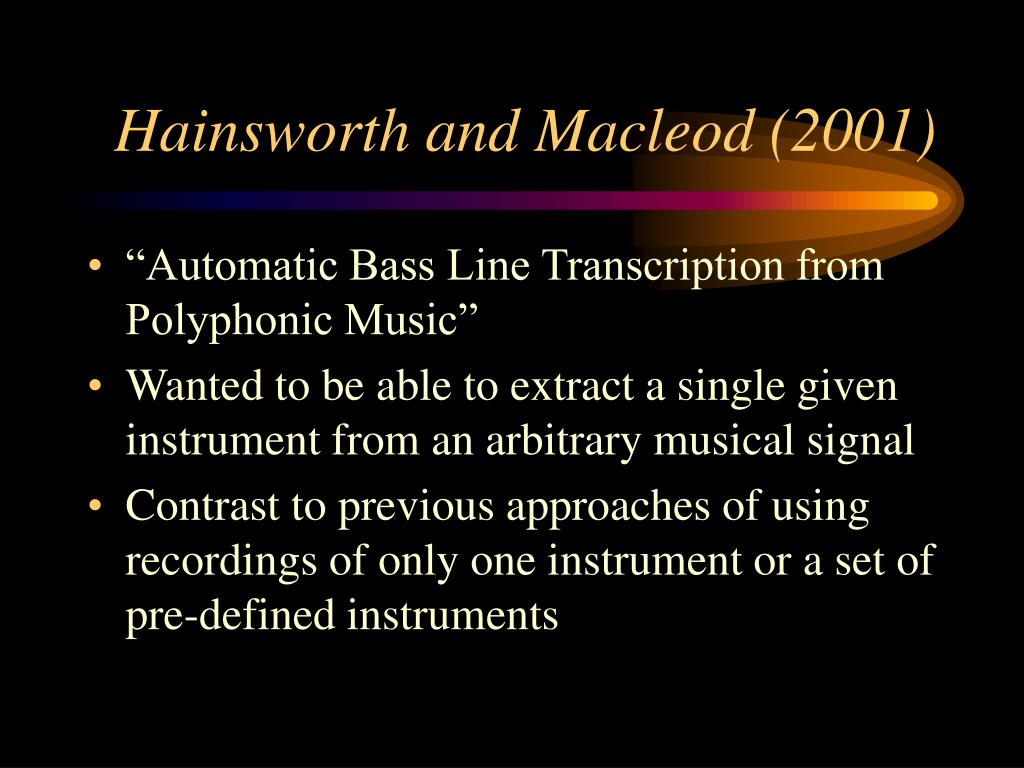 Hainsworth and Macleod (2001)

• “Automatic Bass Line Transcription from Polyphonic Music”
• Wanted to be able to extract a single given instrument from an arbitrary musical signal
• Contrast to previous approaches of using recordings of only one instrument or a set of pre-defined instruments